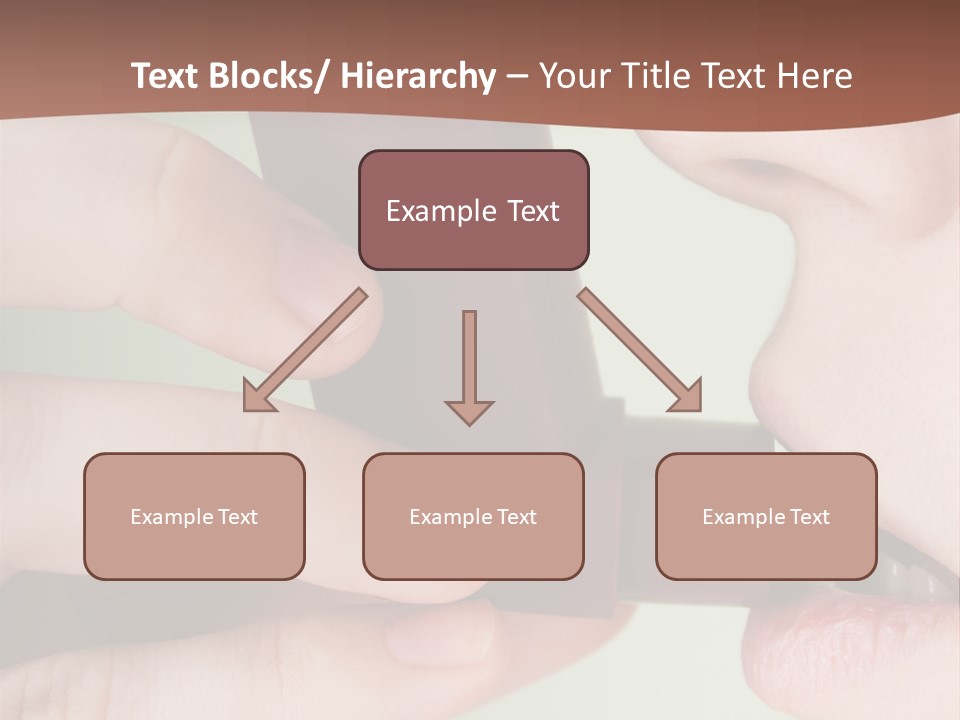 Text Blocks/ Hierarchy – Your Title Text Here

Example Text

Example Text

Example Text

Example Text